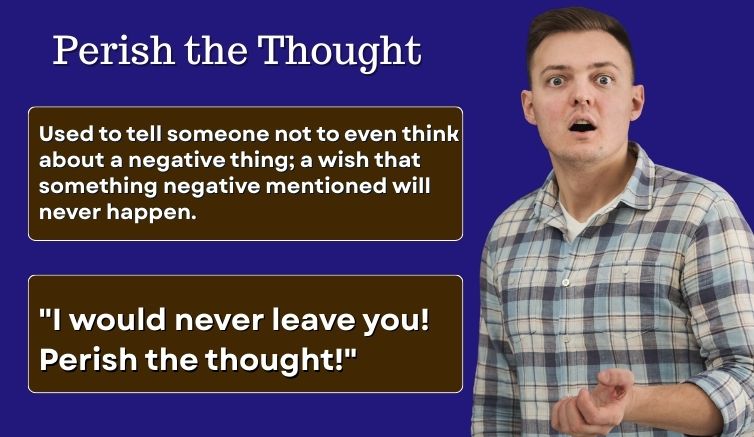 Perish the Thought

Used to tell someone not to even think about a negative thing; a wish that something negative mentioned will never happen.

"I would never leave you! Perish the thought!"